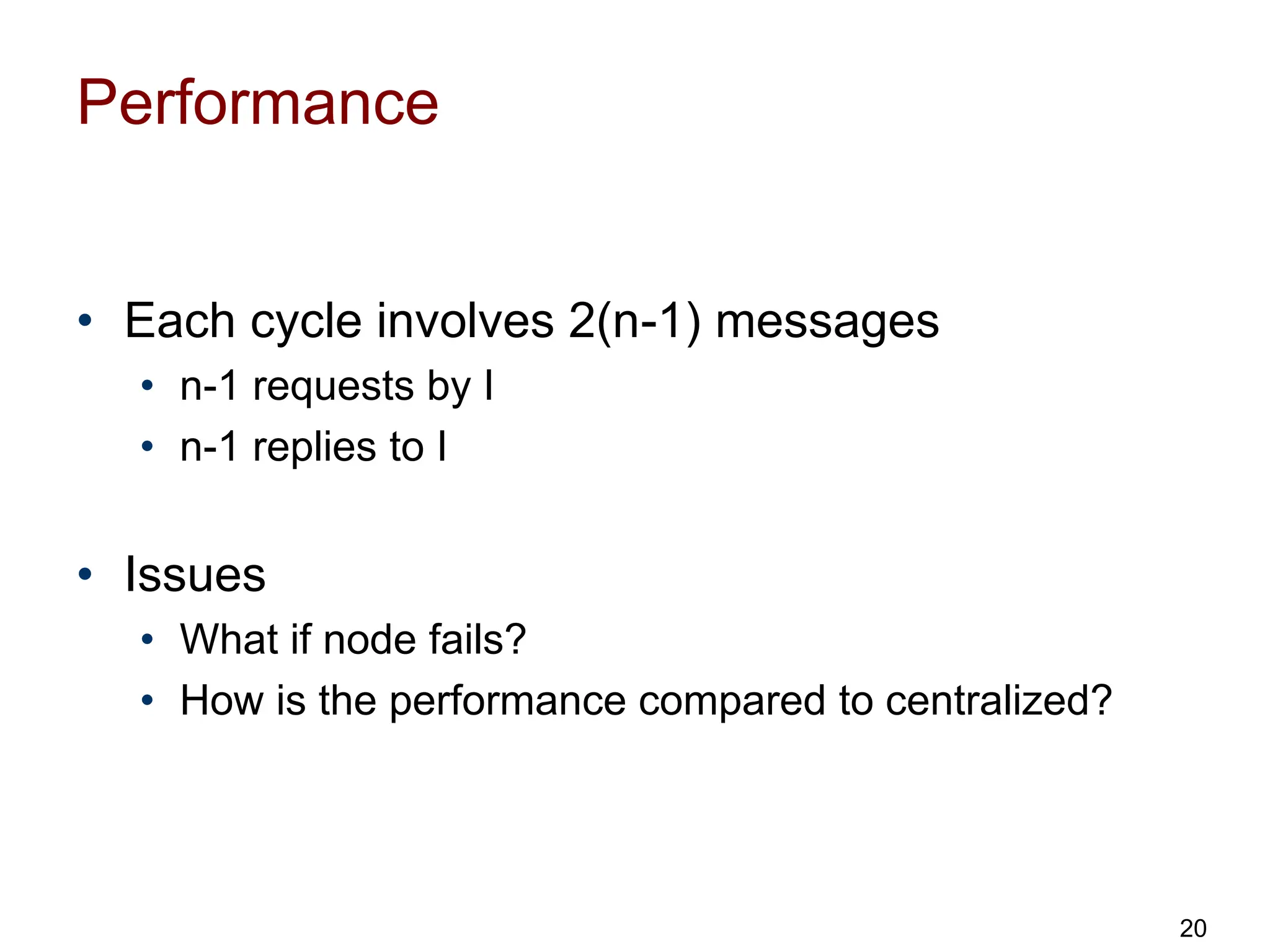 Performance

• Each cycle involves 2(n-1) messages
  • n-1 requests by I
  • n-1 replies to I

• Issues
  • What if node fails?
  • How is the performance compared to centralized?

20